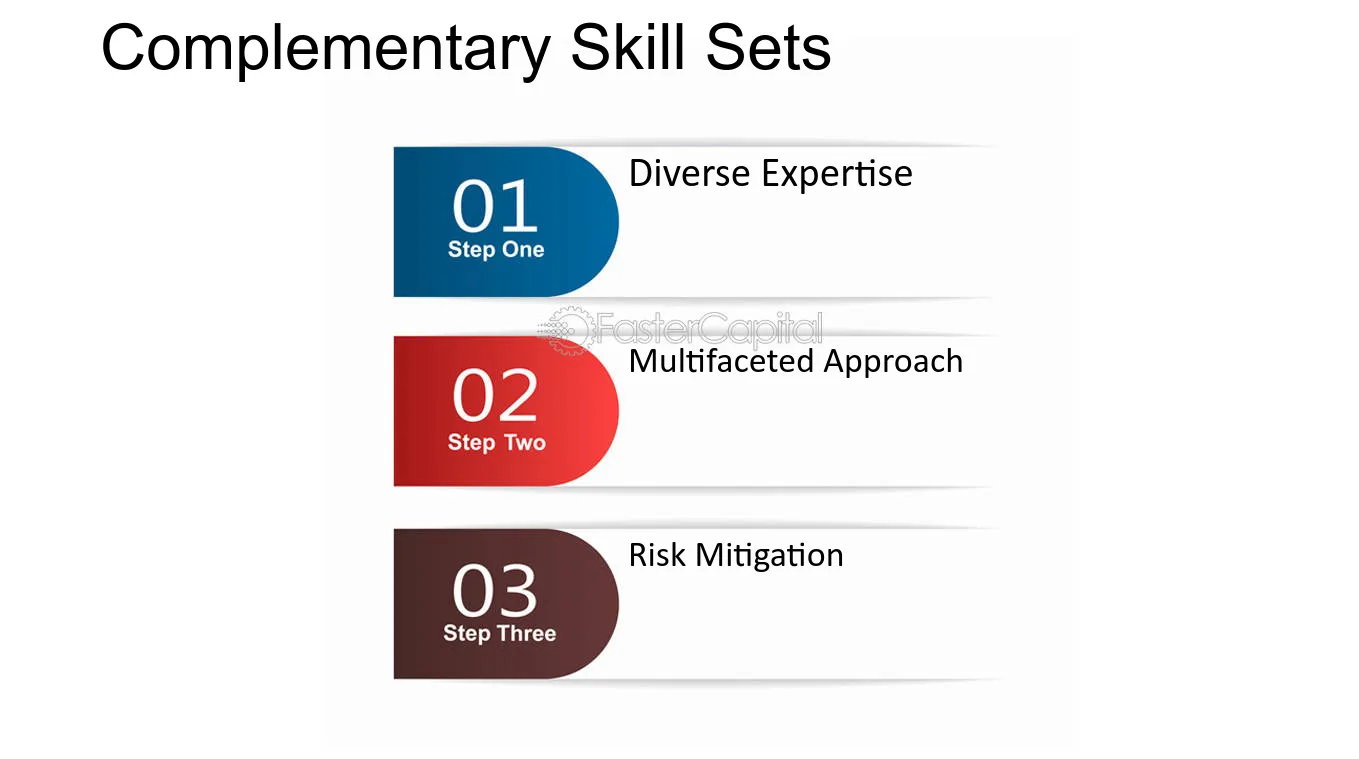 Complementary Skill Sets

01
Step One

Diverse Expertise

02
Step Two

Multifaceted Approach

03
Step Three

Risk Mitigation

FasterCapital